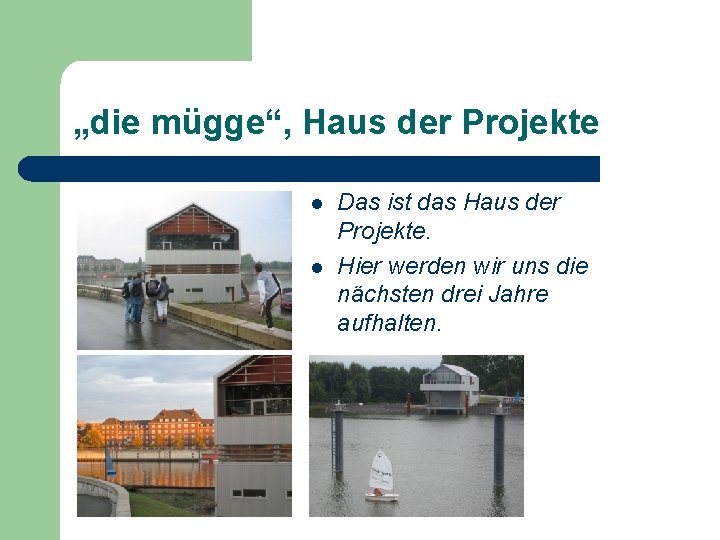 „die mügge“, Haus der Projekte

- Das ist das Haus der Projekte.
- Hier werden wir uns die nächsten drei Jahre aufhalten.